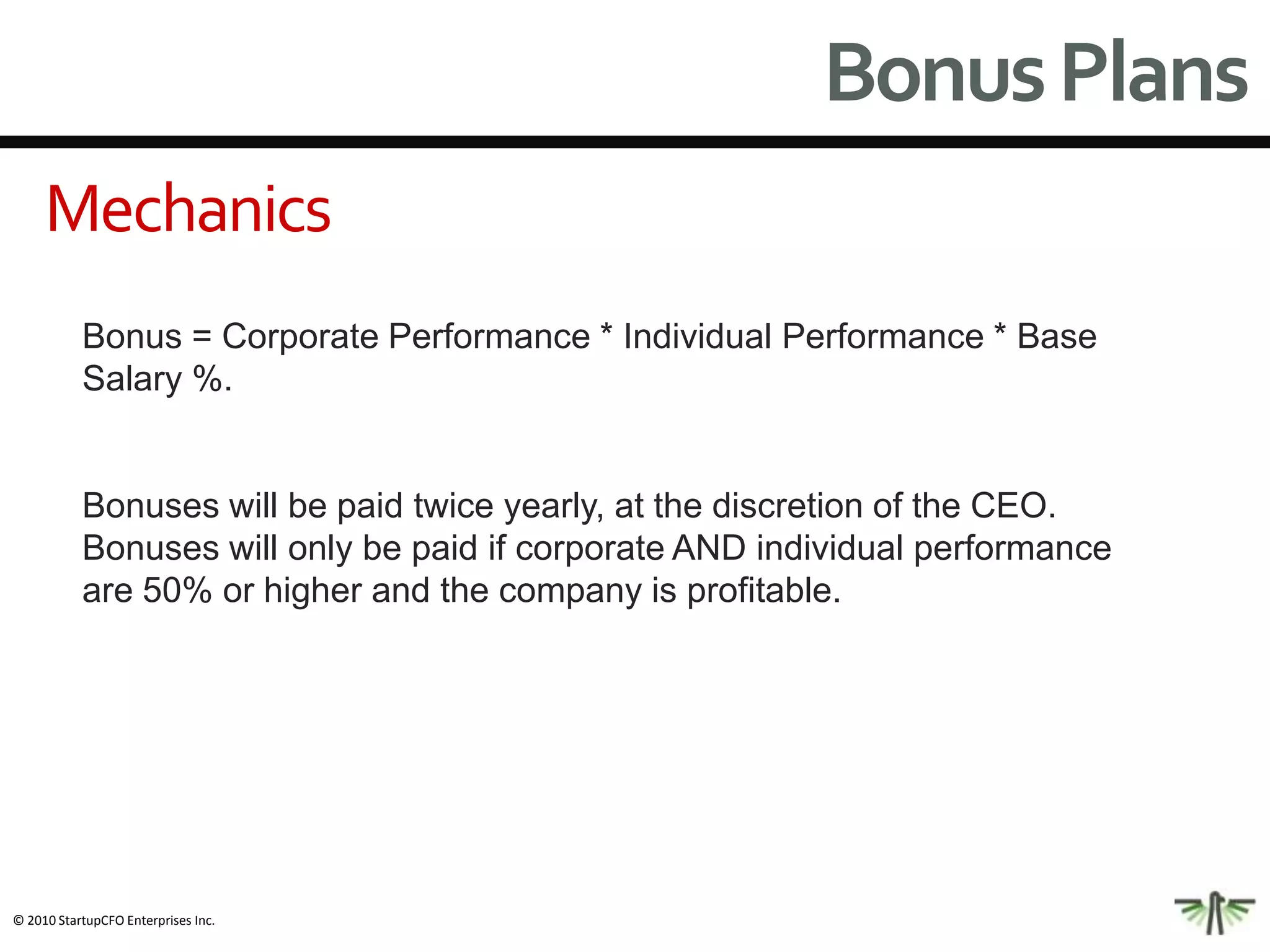 Bonus Plans

Mechanics

Bonus = Corporate Performance * Individual Performance * Base Salary %.

Bonuses will be paid twice yearly, at the discretion of the CEO. Bonuses will only be paid if corporate AND individual performance are 50% or higher and the company is profitable.

© 2010 StartupCFO Enterprises Inc.